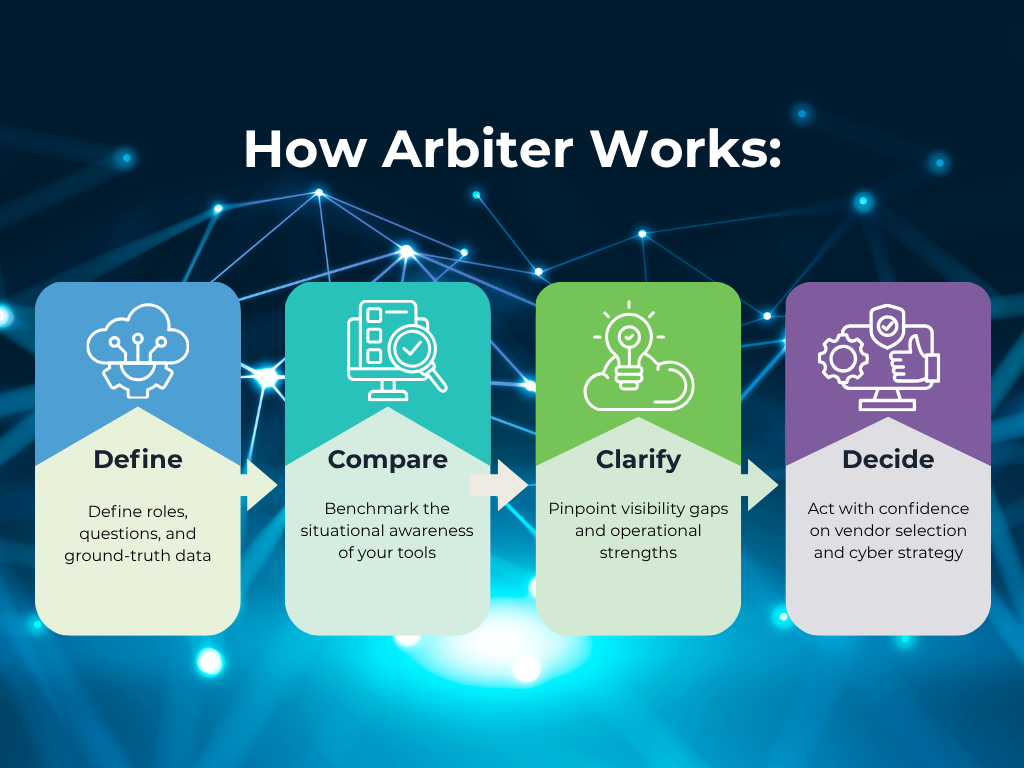 How Arbiter Works:

Define

Define roles, questions, and ground-truth data

Compare

Benchmark the situational awareness of your tools

Clarify

Pinpoint visibility gaps and operational strengths

Decide

Act with confidence on vendor selection and cyber strategy